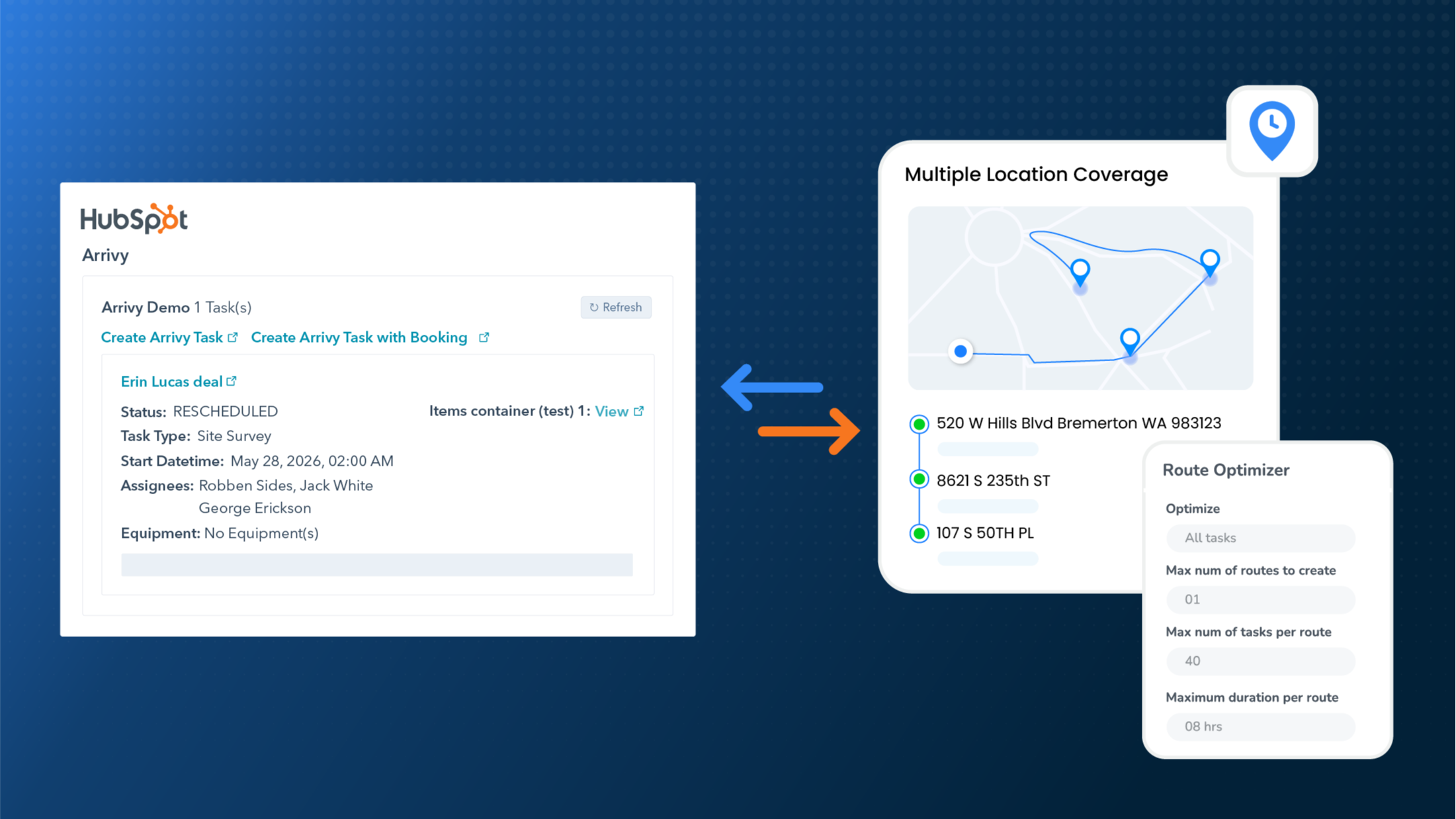 HubSpot

Arrivy

Arrivy Demo 1 Task(s)

Refresh

Create Arrivy Task Create Arrivy Task with Booking

Erin Lucas deal

Status: RESCHEDULED

Items container (test) 1: View

Task Type: Site Survey

Start Datetime: May 28, 2026, 02:00 AM

Assignees: Robben Sides, Jack White George Erickson

Equipment: No Equipment(s)

Multiple Location Coverage

520 W Hills Blvd Bremerton WA 983123

8621 S 235th ST

107 S 50TH PL

Route Optimizer

Optimize

All tasks

Max num of routes to create

01

Max num of tasks per route

40

Maximum duration per route

08 hrs